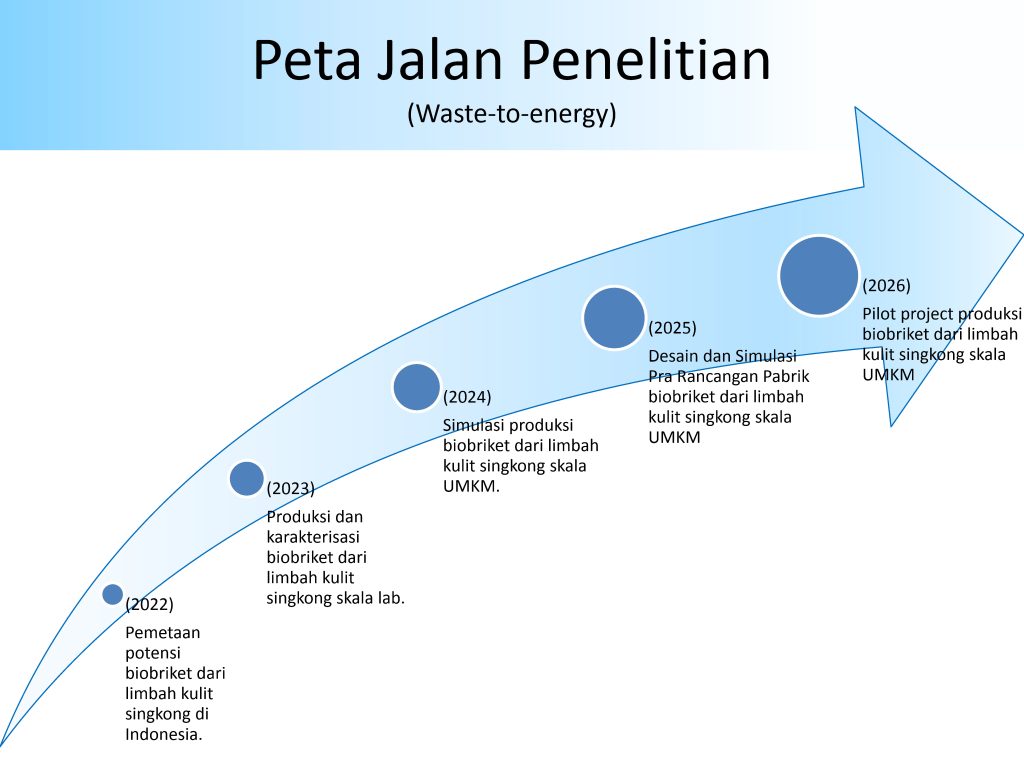 Peta Jalan Penelitian
(Waste-to-energy)

(2022)
Pemetaan potensi biobriket dari limbah kulit singkong di Indonesia.

(2023)
Produksi dan karakterisasi biobriket dari limbah kulit singkong skala lab.

(2024)
Simulasi produksi biobriket dari limbah kulit singkong skala UMKM.

(2025)
Desain dan Simulasi Pra Rancangan Pabrik biobriket dari limbah kulit singkong skala UMKM

(2026)
Pilot project produksi biobriket dari limbah kulit singkong skala UMKM